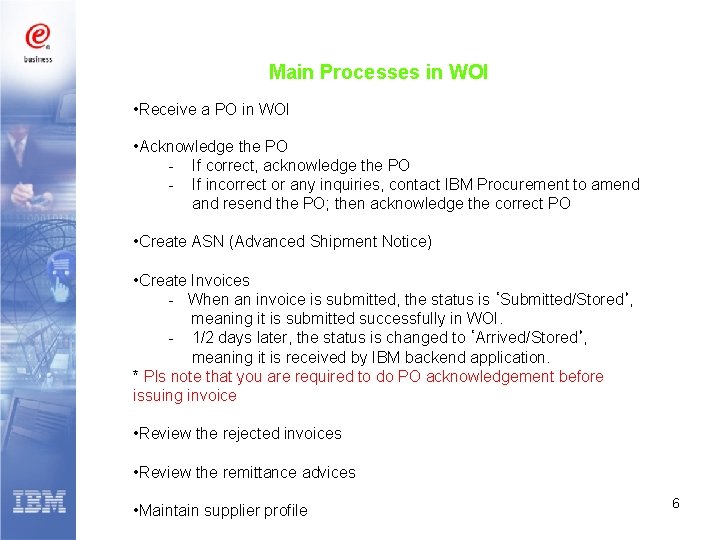 e
business

Main Processes in WOI

•Receive a PO in WOI

•Acknowledge the PO
- If correct, acknowledge the PO
- If incorrect or any inquiries, contact IBM Procurement to amend and resend the PO; then acknowledge the correct PO

•Create ASN (Advanced Shipment Notice)

•Create Invoices
- When an invoice is submitted, the status is 'Submitted/Stored', meaning it is submitted successfully in WOI.
- 1/2 days later, the status is changed to 'Arrived/Stored', meaning it is received by IBM backend application.
* Pls note that you are required to do PO acknowledgement before issuing invoice

•Review the rejected invoices

•Review the remittance advices

•Maintain supplier profile

IBM

6